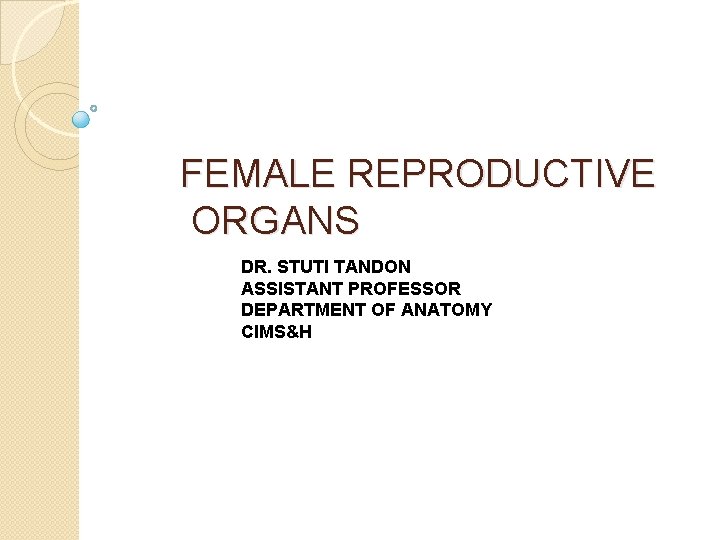 FEMALE REPRODUCTIVE ORGANS

DR. STUTI TANDON
ASSISTANT PROFESSOR
DEPARTMENT OF ANATOMY
CIMS&H